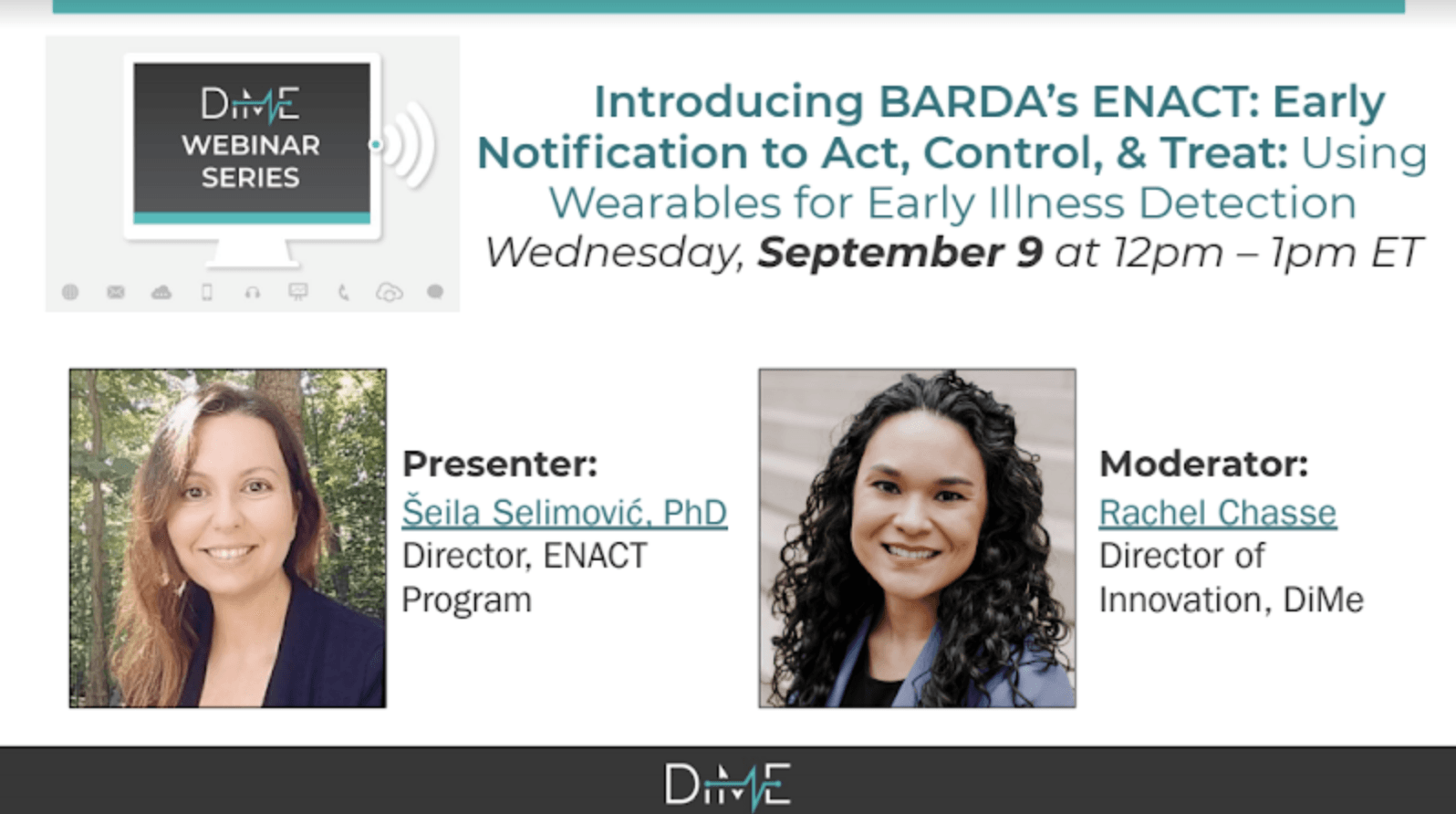 DiME
WEBINAR SERIES

Introducing BARDA's ENACT: Early Notification to Act, Control, & Treat: Using Wearables for Early Illness Detection
Wednesday, September 9 at 12pm – 1pm ET

Presenter:
Šeila Selimović, PhD
Director, ENACT Program

Moderator:
Rachel Chasse
Director of Innovation, DiMe

DiME